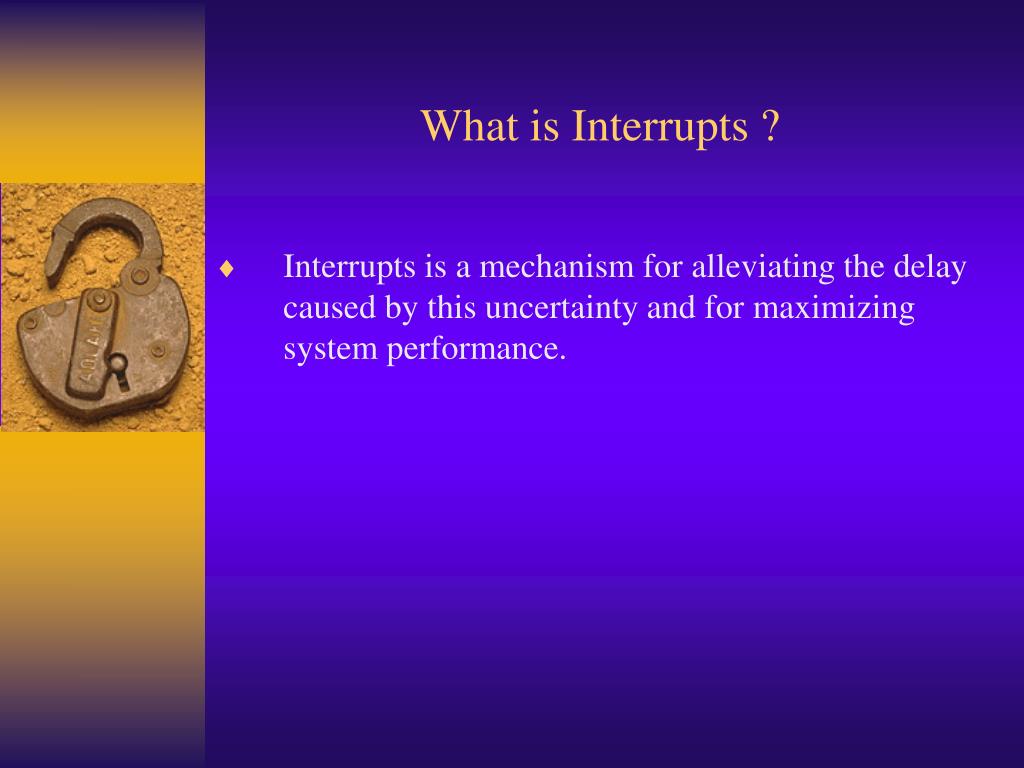 What is Interrupts ?

♦ Interrupts is a mechanism for alleviating the delay caused by this uncertainty and for maximizing system performance.